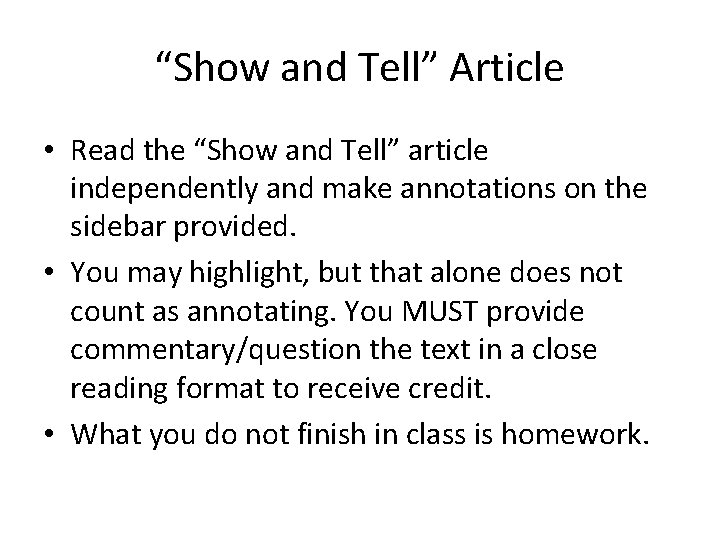 “Show and Tell” Article

• Read the “Show and Tell” article independently and make annotations on the sidebar provided.
• You may highlight, but that alone does not count as annotating. You MUST provide commentary/question the text in a close reading format to receive credit.
• What you do not finish in class is homework.